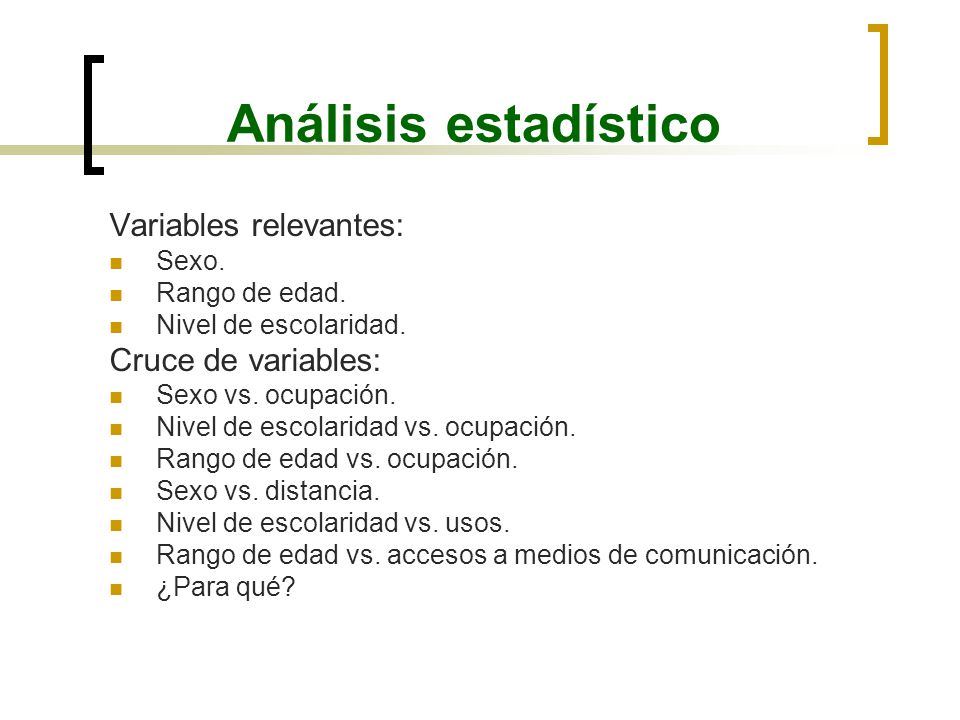 Análisis estadístico

Variables relevantes:

- Sexo.
- Rango de edad.
- Nivel de escolaridad.

Cruce de variables:

- Sexo vs. ocupación.
- Nivel de escolaridad vs. ocupación.
- Rango de edad vs. ocupación.
- Sexo vs. distancia.
- Nivel de escolaridad vs. usos.
- Rango de edad vs. accesos a medios de comunicación.
- ¿Para qué?